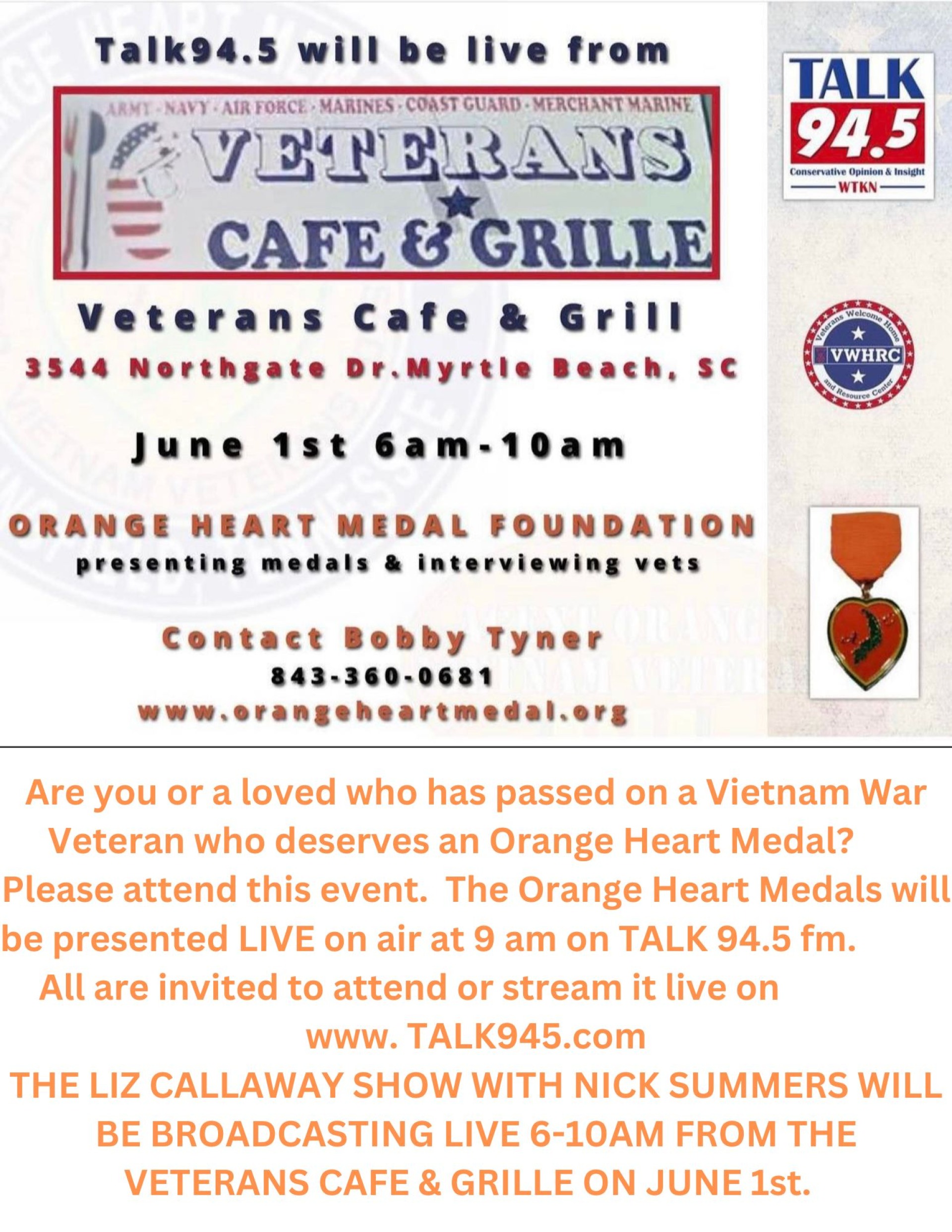 Talk94.5 will be live from

ARMY - NAVY - AIR FORCE - MARINES - COAST GUARD - MERCHANT MARINE
VETERANS
CAFE & GRILLE

TALK 94.5
Conservative Opinion & Insight
WTKN

Veterans Cafe & Grill
3544 Northgate Dr.Myrtle Beach, SC

Veterans Welcome Home and Resource Center
VWHRC

June 1st 6am-10am

ORANGE HEART MEDAL FOUNDATION
presenting medals & interviewing vets

Contact Bobby Tyner
843-360-0681
www.orangeheartmedal.org

Are you or a loved who has passed on a Vietnam War Veteran who deserves an Orange Heart Medal? Please attend this event. The Orange Heart Medals will be presented LIVE on air at 9 am on TALK 94.5 fm. All are invited to attend or stream it live on www. TALK945.com
THE LIZ CALLAWAY SHOW WITH NICK SUMMERS WILL BE BROADCASTING LIVE 6-10AM FROM THE VETERANS CAFE & GRILLE ON JUNE 1st.